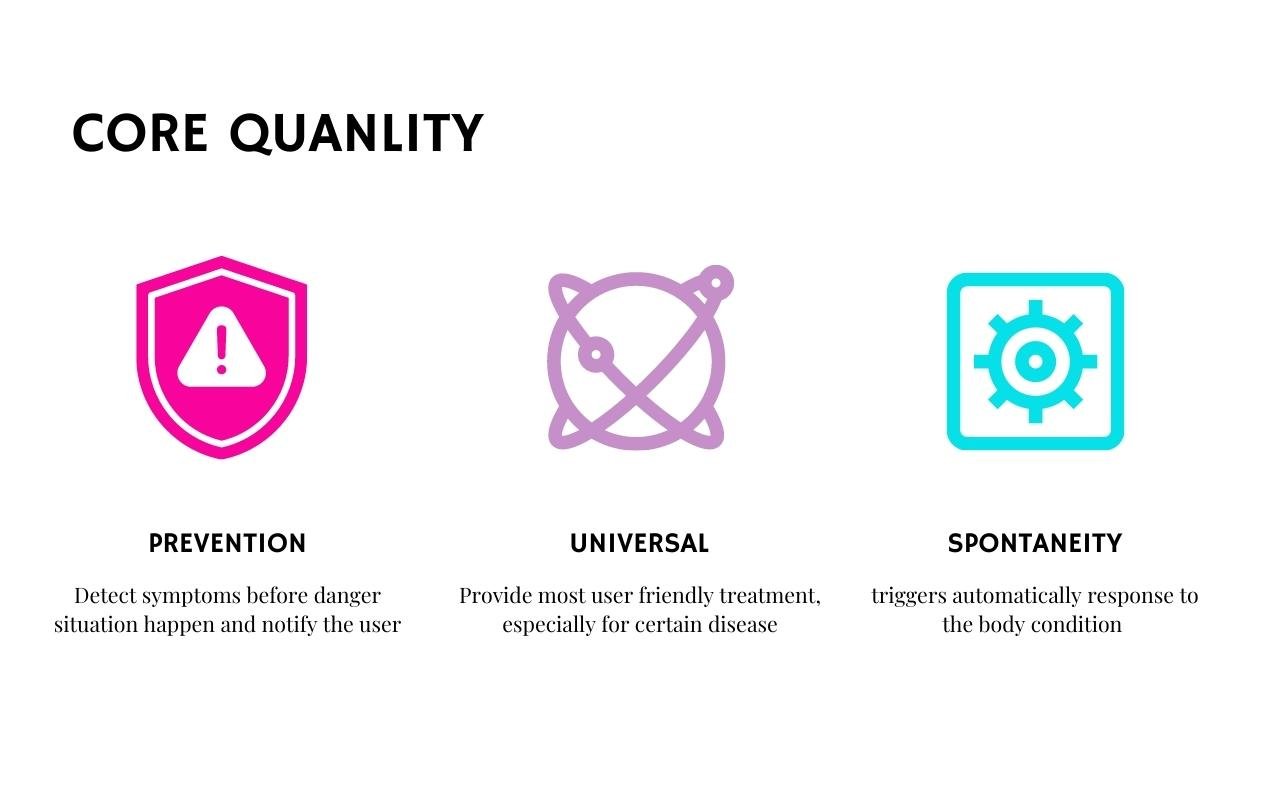 CORE QUANLITY

PREVENTION

Detect symptoms before danger situation happen and notify the user

UNIVERSAL

Provide most user friendly treatment, especially for certain disease

SPONTANEITY

triggers automatically response to the body condition